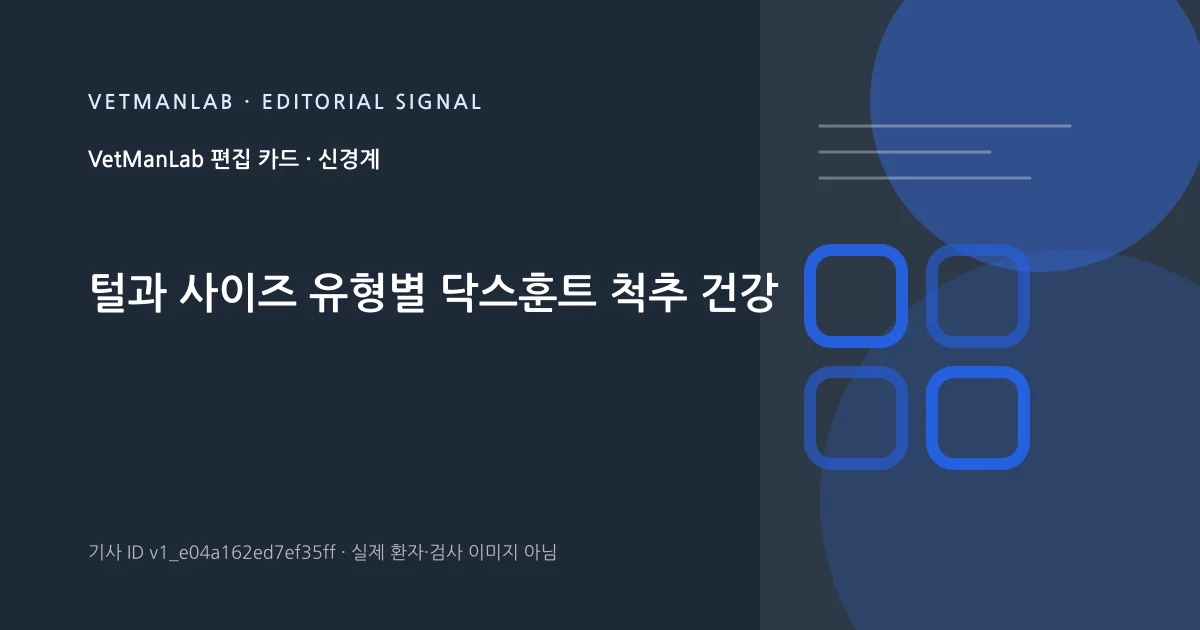 VETMANLAB · EDITORIAL SIGNAL

VetManLab 편집 카드 · 신경계

털과 사이즈 유형별 닥스훈트 척추 건강

기사 ID v1_e04a162ed7ef35ff · 실제 환자·검사 이미지 아님